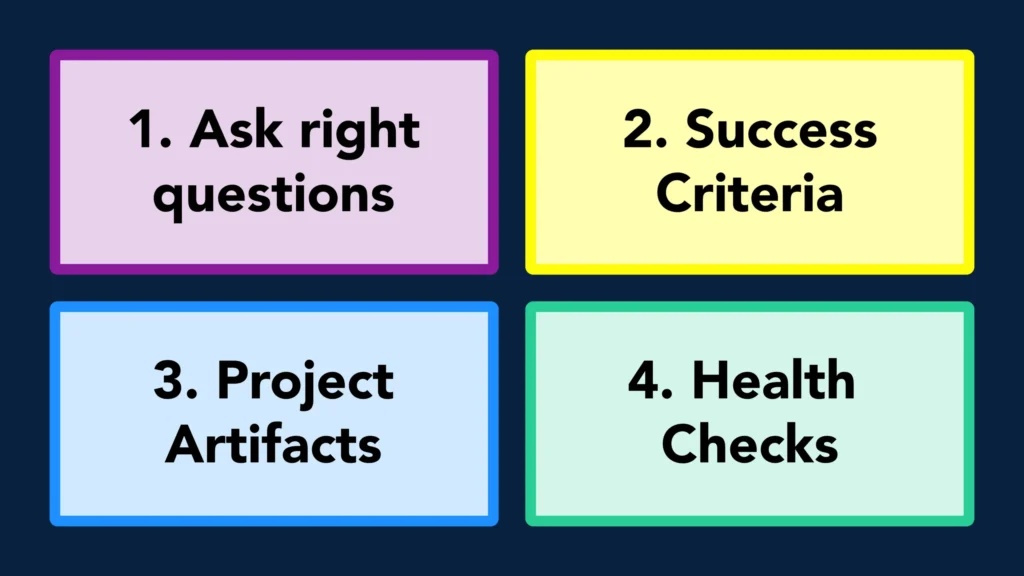 1. Ask right questions

2. Success Criteria

3. Project Artifacts

4. Health Checks